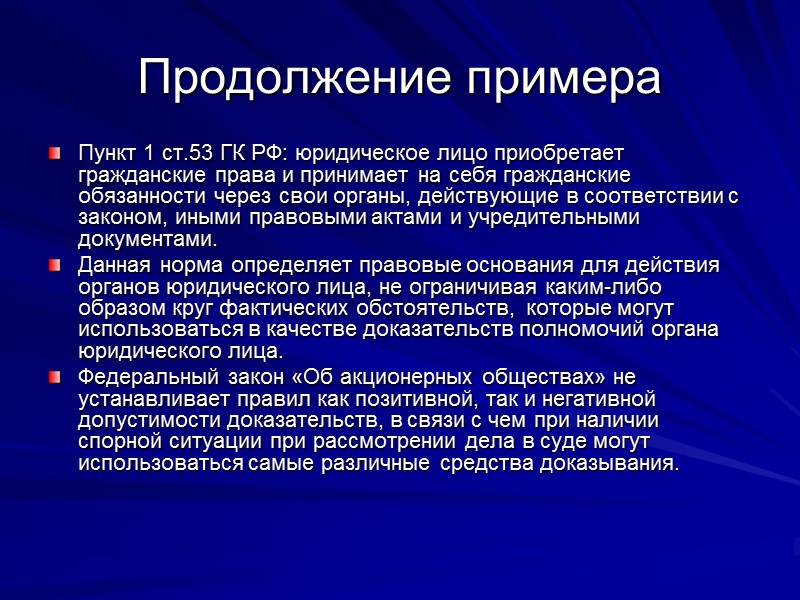 Продолжение примера

Пункт 1 ст.53 ГК РФ: юридическое лицо приобретает гражданские права и принимает на себя гражданские обязанности через свои органы, действующие в соответствии с законом, иными правовыми актами и учредительными документами.

Данная норма определяет правовые основания для действия органов юридического лица, не ограничивая каким-либо образом круг фактических обстоятельств, которые могут использоваться в качестве доказательств полномочий органа юридического лица.

Федеральный закон «Об акционерных обществах» не устанавливает правил как позитивной, так и негативной допустимости доказательств, в связи с чем при наличии спорной ситуации при рассмотрении дела в суде могут использоваться самые различные средства доказывания.